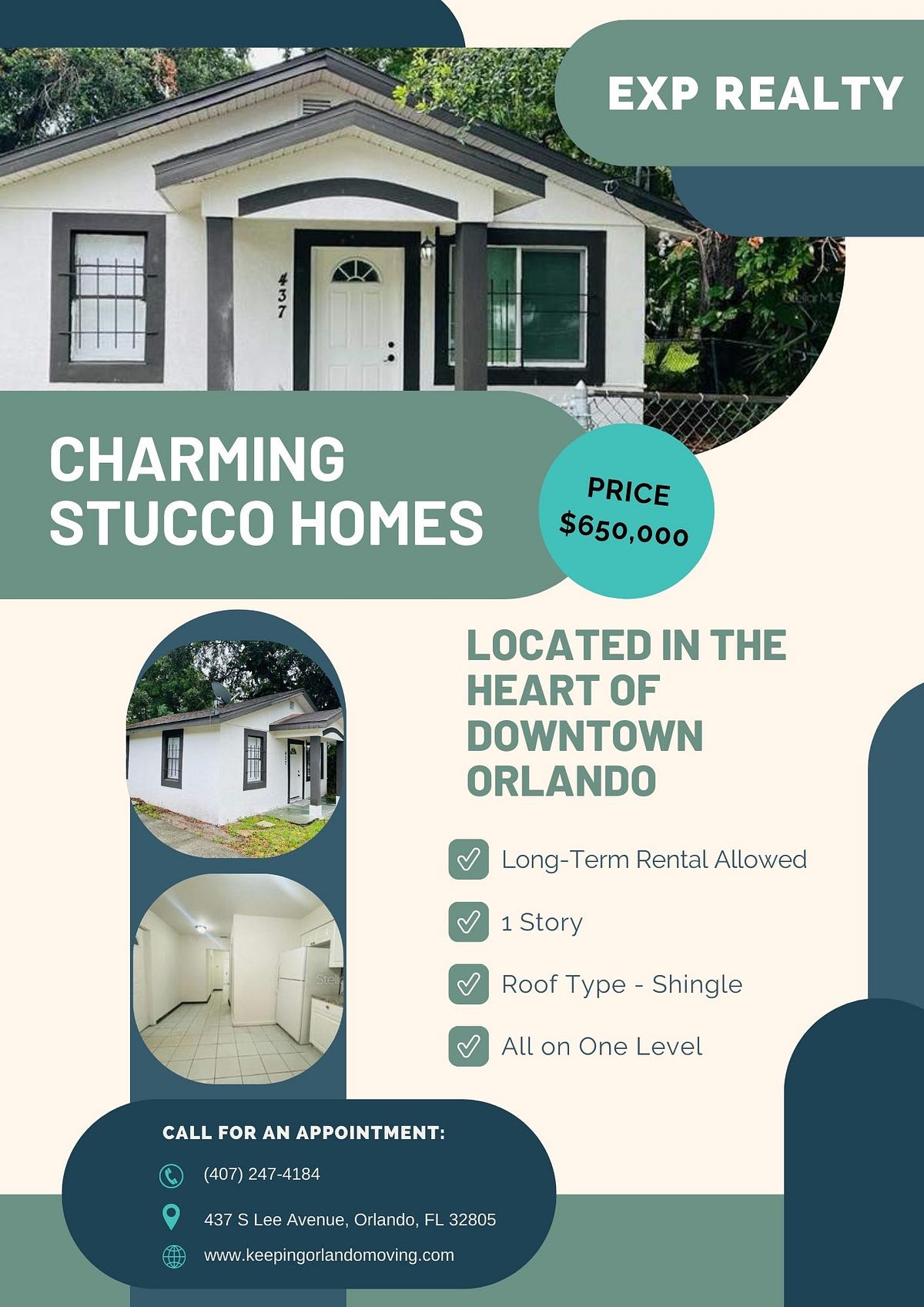 EXP REALTY

437

CHARMING STUCCO HOMES

PRICE $650,000

LOCATED IN THE HEART OF DOWNTOWN ORLANDO

Long-Term Rental Allowed

1 Story

Roof Type - Shingle

All on One Level

CALL FOR AN APPOINTMENT:

(407) 247-4184

437 S Lee Avenue, Orlando, FL 32805

www.keepingorlandomoving.com